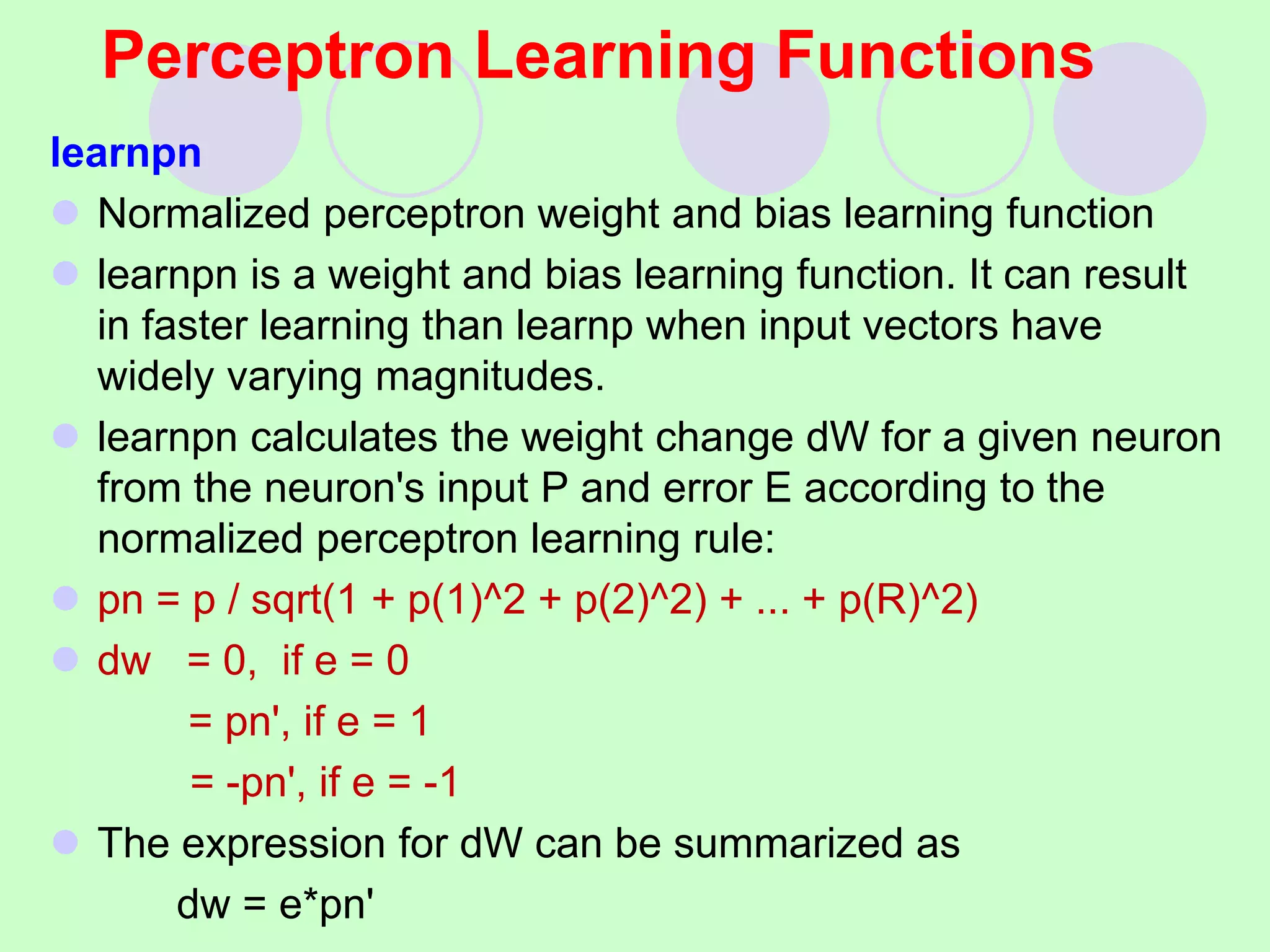 Perceptron Learning Functions

learnpn

Normalized perceptron weight and bias learning function

learnpn is a weight and bias learning function. It can result in faster learning than learnp when input vectors have widely varying magnitudes.

learnpn calculates the weight change dW for a given neuron from the neuron's input P and error E according to the normalized perceptron learning rule:

pn = p / sqrt(1 + p(1)^2 + p(2)^2) + ... + p(R)^2)

dw = 0, if e = 0
= pn', if e = 1
= -pn', if e = -1

The expression for dW can be summarized as
dw = e*pn'